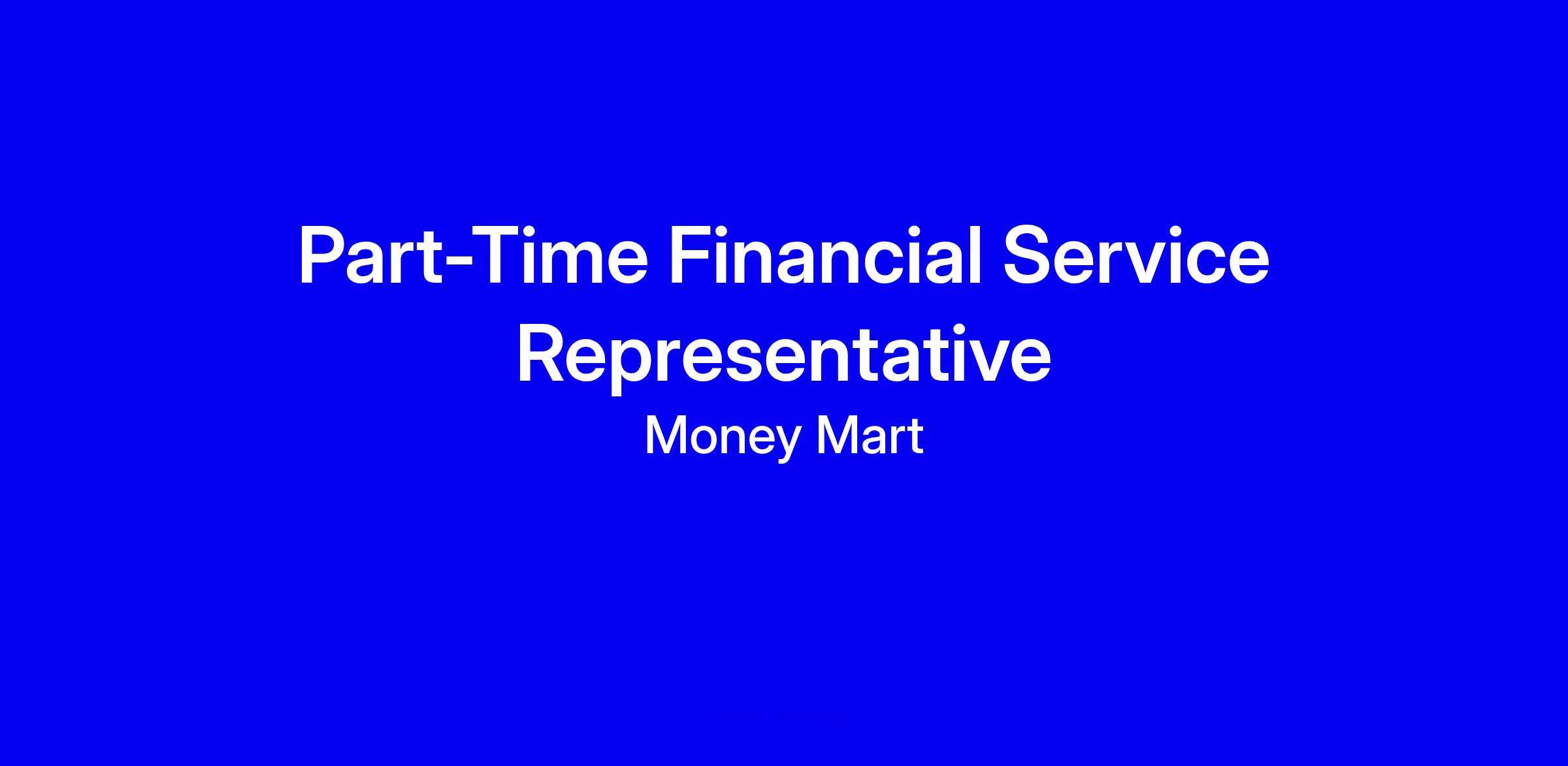 Part-Time Financial Service Representative

Money Mart